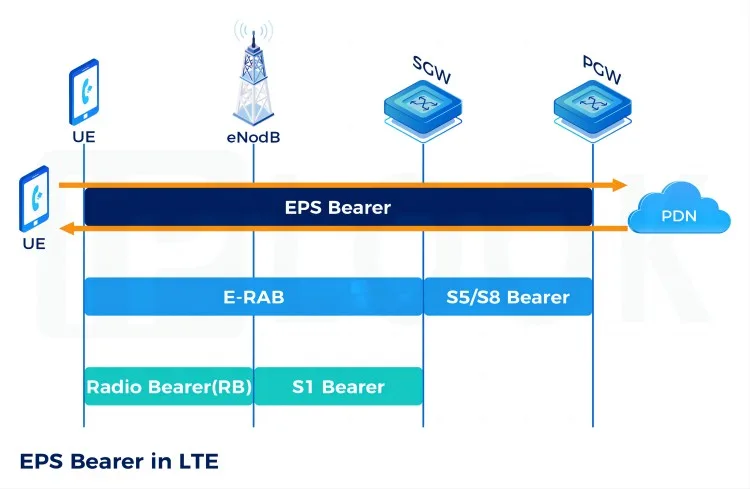 UE

eNodB

SGW

PGW

UE

EPS Bearer

PDN

E-RAB

S5/S8 Bearer

Radio Bearer(RB)

S1 Bearer

EPS Bearer in LTE